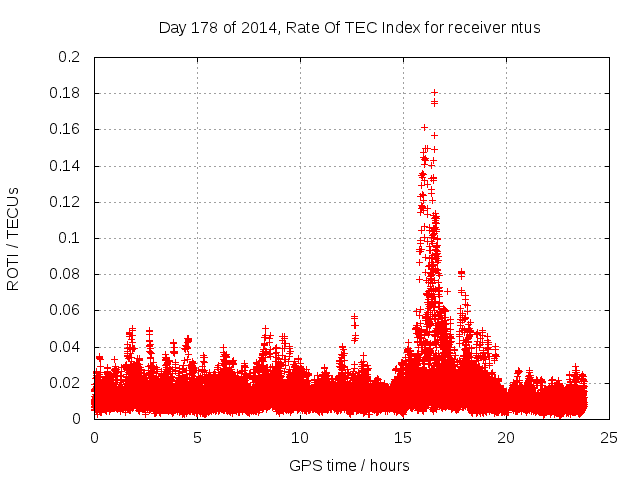 Day 178 of 2014, Rate Of TEC Index for receiver ntus

ROTI / TECUs

0.2
0.18
0.16
0.14
0.12
0.1
0.08
0.06
0.04
0.02
0

0 5 10 15 20 25

GPS time / hours